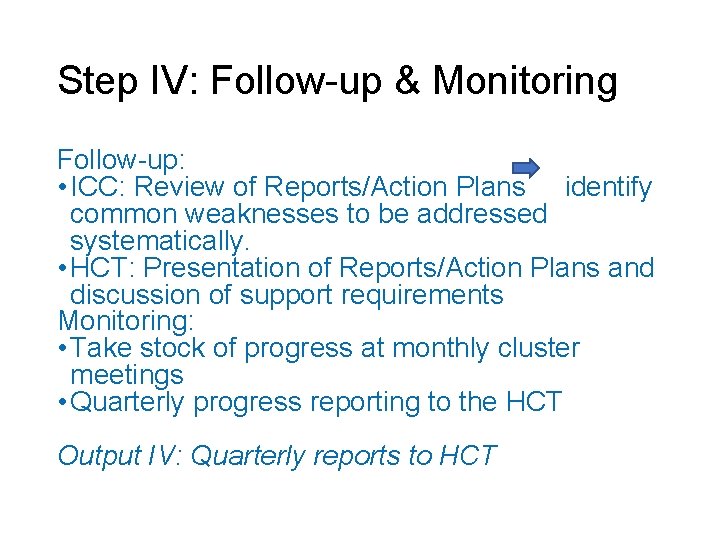 Step IV: Follow-up & Monitoring

Follow-up:
• ICC: Review of Reports/Action Plans identify common weaknesses to be addressed systematically.
• HCT: Presentation of Reports/Action Plans and discussion of support requirements
Monitoring:
• Take stock of progress at monthly cluster meetings
• Quarterly progress reporting to the HCT

Output IV: Quarterly reports to HCT